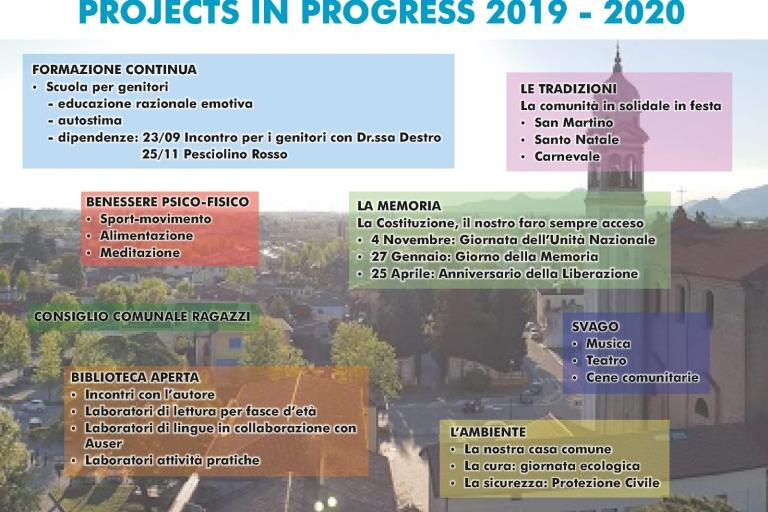 PROJECTS IN PROGRESS 2019 - 2020

FORMAZIONE CONTINUA
• Scuola per genitori
- educazione razionale emotiva
- autostima
- dipendenze: 23/09 Incontro per i genitori con Dr.ssa Destro
25/11 Pesciolino Rosso

LE TRADIZIONI
La comunità in solidale in festa
• San Martino
• Santo Natale
• Carnevale

BENESSERE PSICO-FISICO
• Sport-movimento
• Alimentazione
• Meditazione

LA MEMORIA
La Costituzione, il nostro faro sempre acceso
• 4 Novembre: Giornata dell'Unità Nazionale
• 27 Gennaio: Giorno della Memoria
• 25 Aprile: Anniversario della Liberazione

CONSIGLIO COMUNALE RAGAZZI

SVAGO
• Musica
• Teatro
• Cene comunitarie

BIBLIOTECA APERTA
• Incontri con l'autore
• Laboratori di lettura per fasce d'età
• Laboratori di lingue in collaborazione con Auser
• Laboratori attività pratiche

L'AMBIENTE
• La nostra casa comune
• La cura: giornata ecologica
• La sicurezza: Protezione Civile